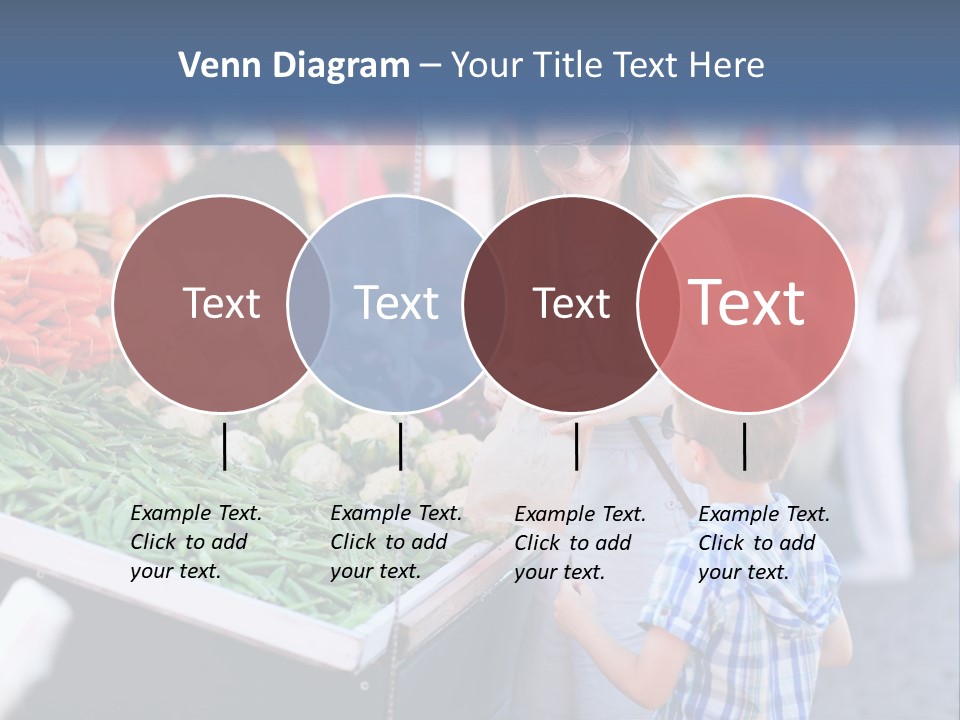 Venn Diagram – Your Title Text Here

Text

Text

Text

Text

Example Text. Click to add your text.

Example Text. Click to add your text.

Example Text. Click to add your text.

Example Text. Click to add your text.